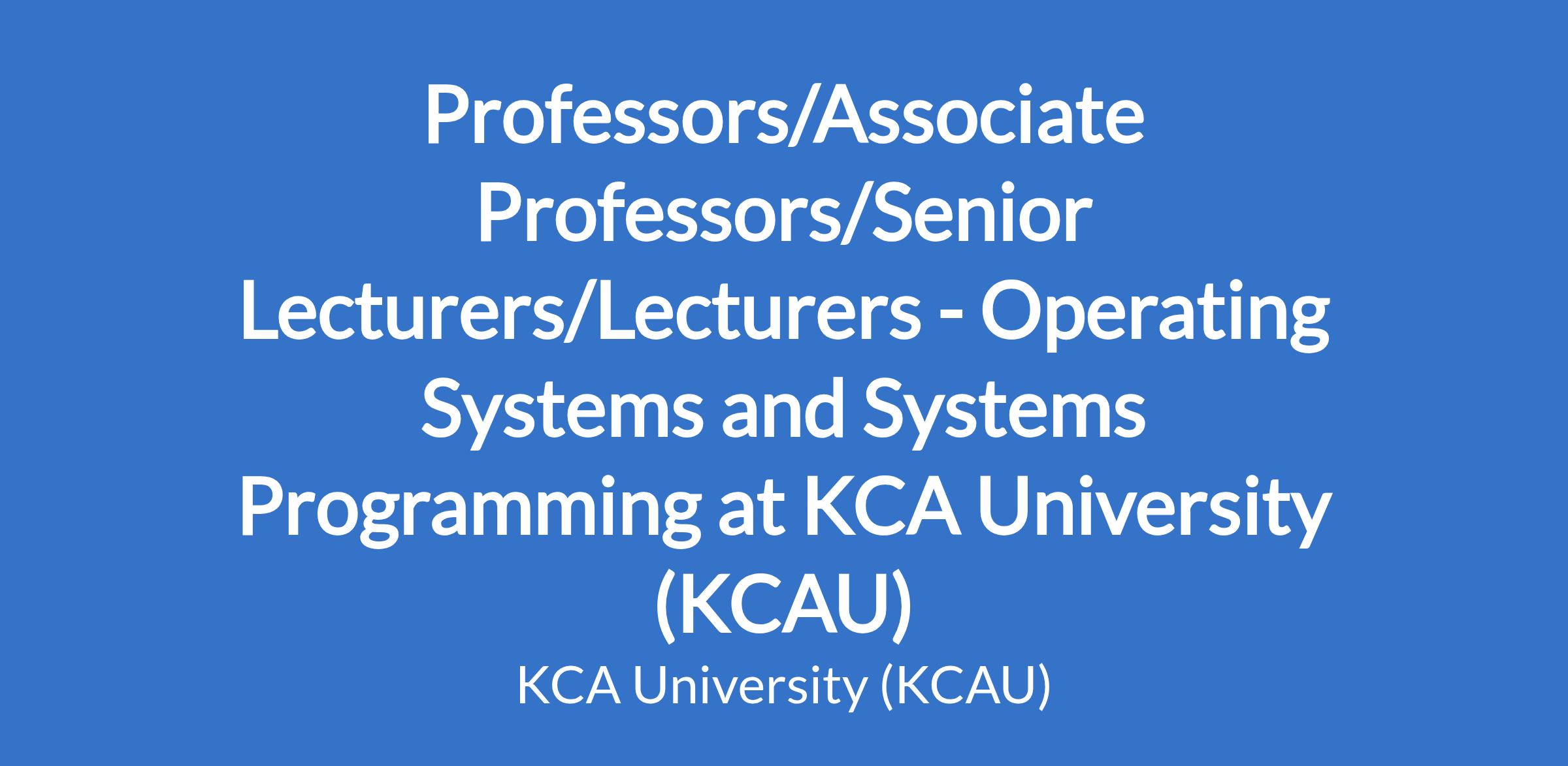 Professors/Associate Professors/Senior Lecturers/Lecturers - Operating Systems and Systems Programming at KCA University (KCAU)

KCA University (KCAU)